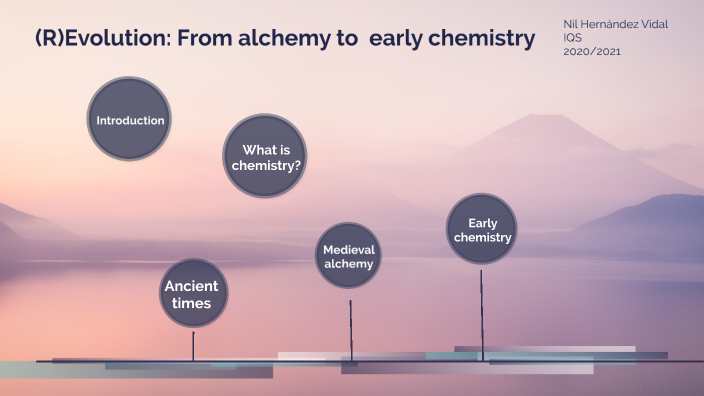 (R)Evolution: From alchemy to early chemistry

Nil Hernández Vidal
IQS
2020/2021

Introduction

What is chemistry?

Ancient times

Medieval alchemy

Early chemistry